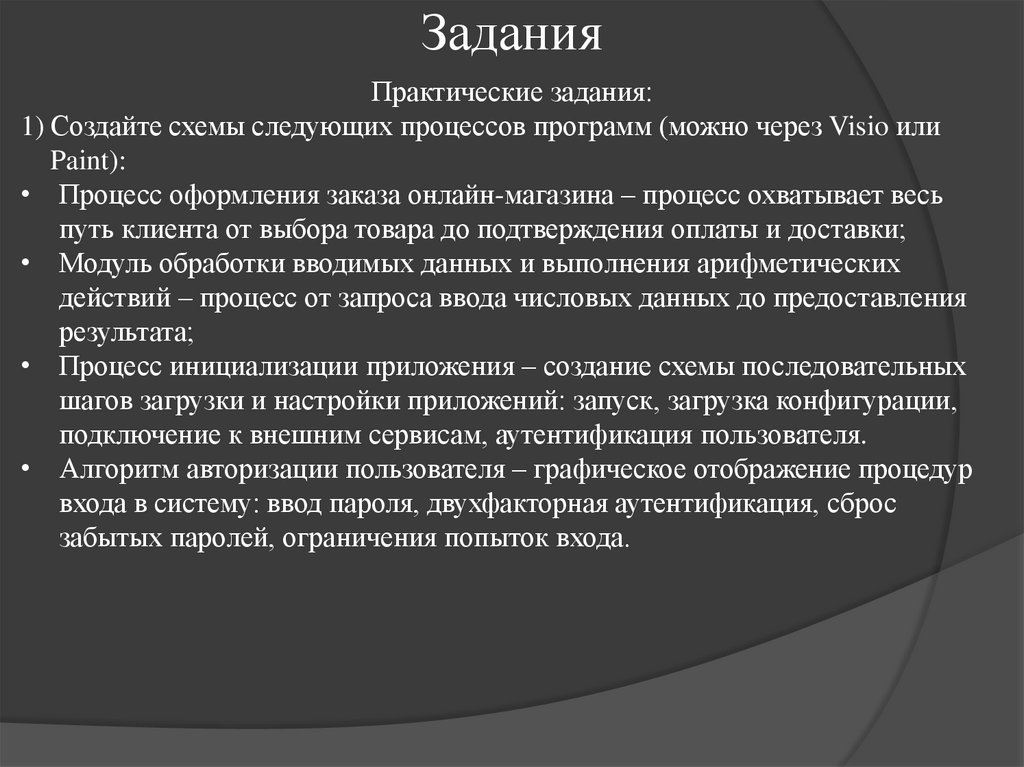 Задания

Практические задания:

1) Создайте схемы следующих процессов программ (можно через Visio или Paint):

• Процесс оформления заказа онлайн-магазина – процесс охватывает весь путь клиента от выбора товара до подтверждения оплаты и доставки;

• Модуль обработки вводимых данных и выполнения арифметических действий – процесс от запроса ввода числовых данных до предоставления результата;

• Процесс инициализации приложения – создание схемы последовательных шагов загрузки и настройки приложений: запуск, загрузка конфигурации, подключение к внешним сервисам, аутентификация пользователя.

• Алгоритм авторизации пользователя – графическое отображение процедур входа в систему: ввод пароля, двухфакторная аутентификация, сброс забытых паролей, ограничения попыток входа.